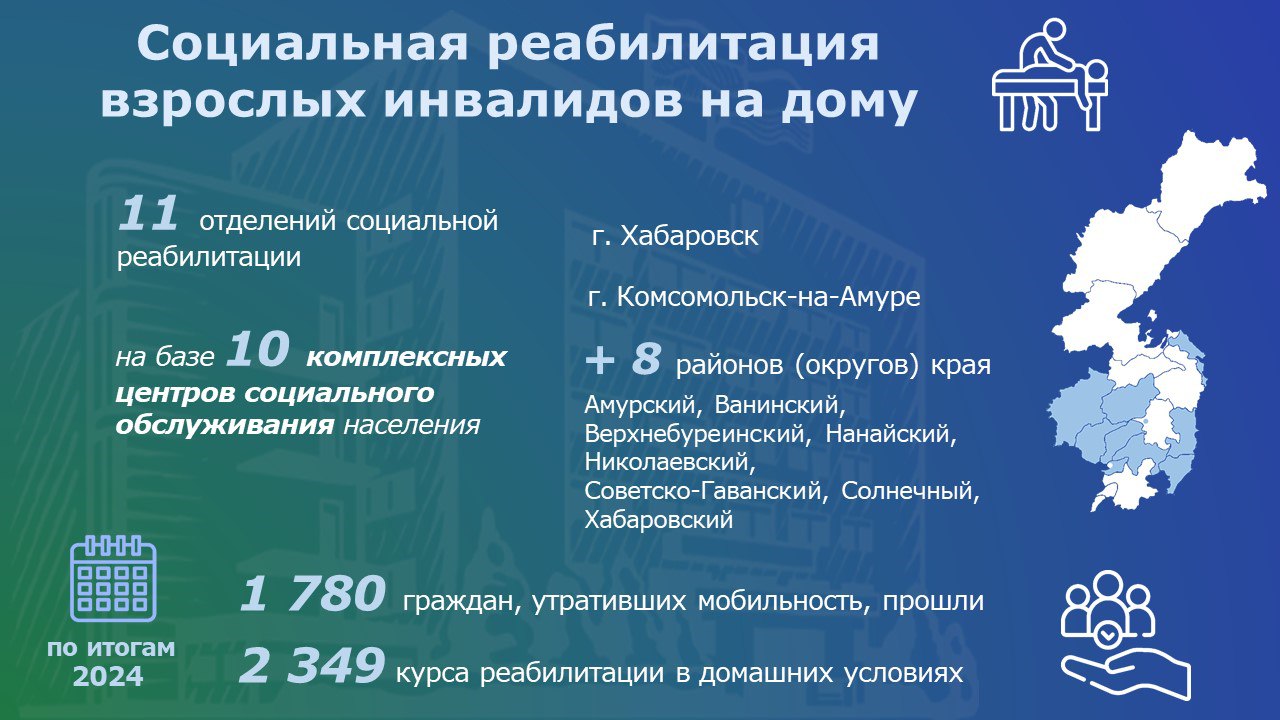 Социальная реабилитация взрослых инвалидов на дому

11 отделений социальной реабилитации

на базе 10 комплексных центров социального обслуживания населения

г. Хабаровск

г. Комсомольск-на-Амуре

+ 8 районов (округов) края

Амурский, Ванинский, Верхнебуреинский, Нанайский, Николаевский, Советско-Гаванский, Солнечный, Хабаровский

по итогам 2024

1 780 граждан, утративших мобильность, прошли

2 349 курса реабилитации в домашних условиях